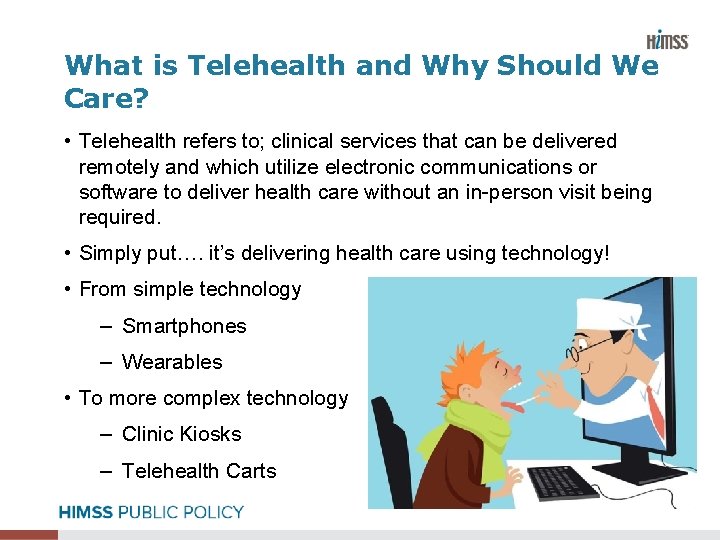 HIMSS

What is Telehealth and Why Should We Care?

• Telehealth refers to; clinical services that can be delivered remotely and which utilize electronic communications or software to deliver health care without an in-person visit being required.

• Simply put…. it's delivering health care using technology!

• From simple technology

– Smartphones

– Wearables

• To more complex technology

– Clinic Kiosks

– Telehealth Carts

HIMSS PUBLIC POLICY